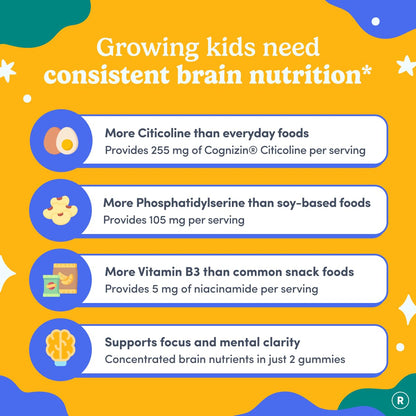 Growing kids need consistent brain nutrition*

More Citicoline than everyday foods
Provides 255 mg of Cognizin® Citicoline per serving

More Phosphatidylserine than soy-based foods
Provides 105 mg per serving

More Vitamin B3 than common snack foods
Provides 5 mg of niacinamide per serving

Supports focus and mental clarity
Concentrated brain nutrients in just 2 gummies

R